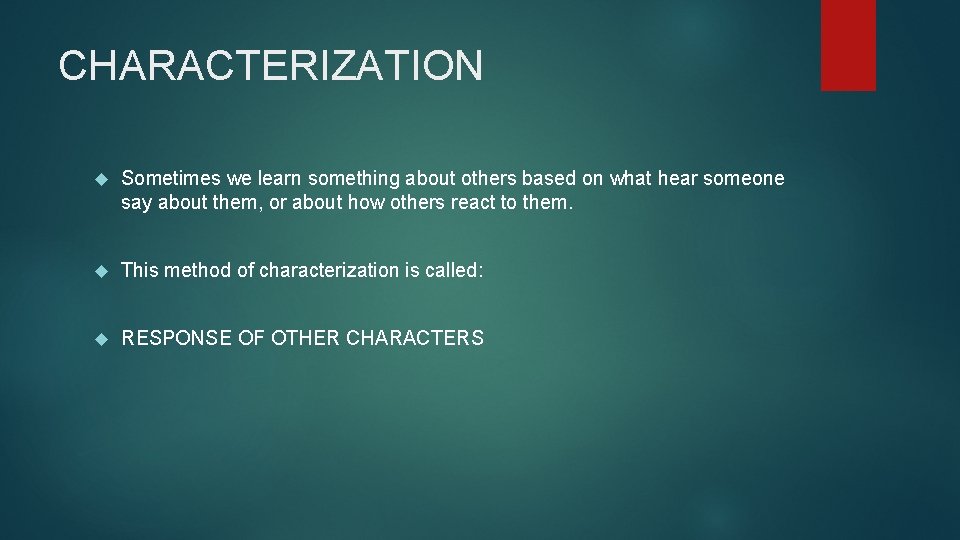 CHARACTERIZATION

Sometimes we learn something about others based on what hear someone say about them, or about how others react to them.

This method of characterization is called:

RESPONSE OF OTHER CHARACTERS